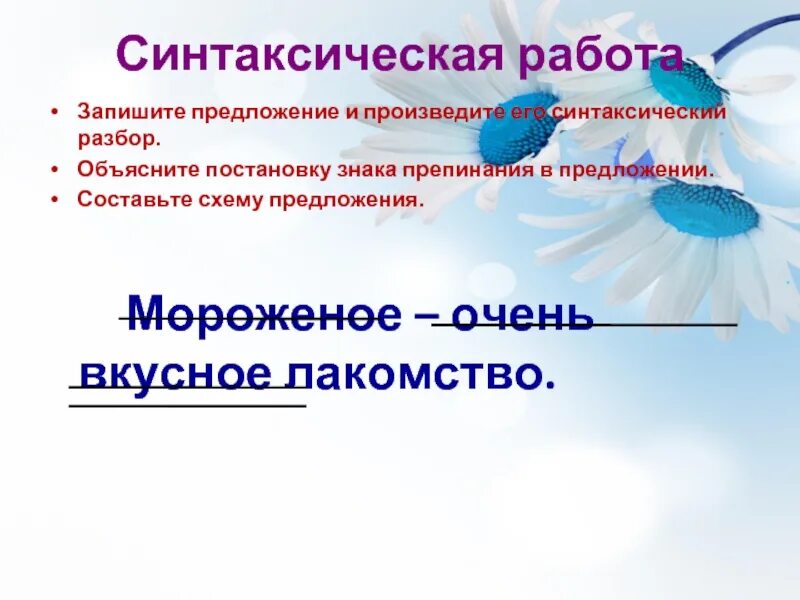 Синтаксическая работа

• Запишите предложение и произведите его синтаксический разбор.
• Объясните постановку знака препинания в предложении.
• Составьте схему предложения.

Мороженое – очень вкусное лакомство.